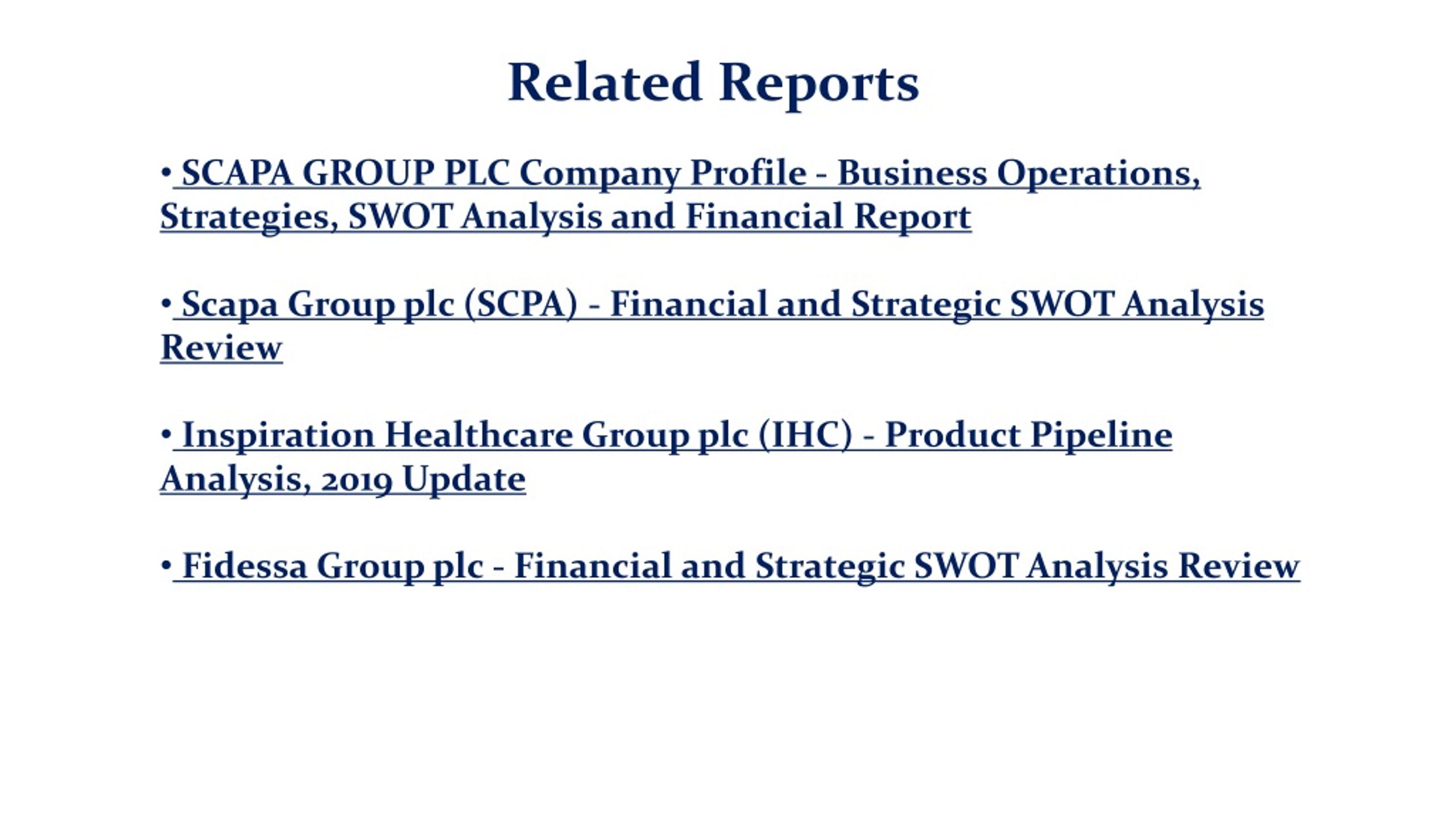 Related Reports

• SCAPA GROUP PLC Company Profile - Business Operations, Strategies, SWOT Analysis and Financial Report

• Scapa Group plc (SCPA) - Financial and Strategic SWOT Analysis Review

• Inspiration Healthcare Group plc (IHC) - Product Pipeline Analysis, 2019 Update

• Fidessa Group plc - Financial and Strategic SWOT Analysis Review